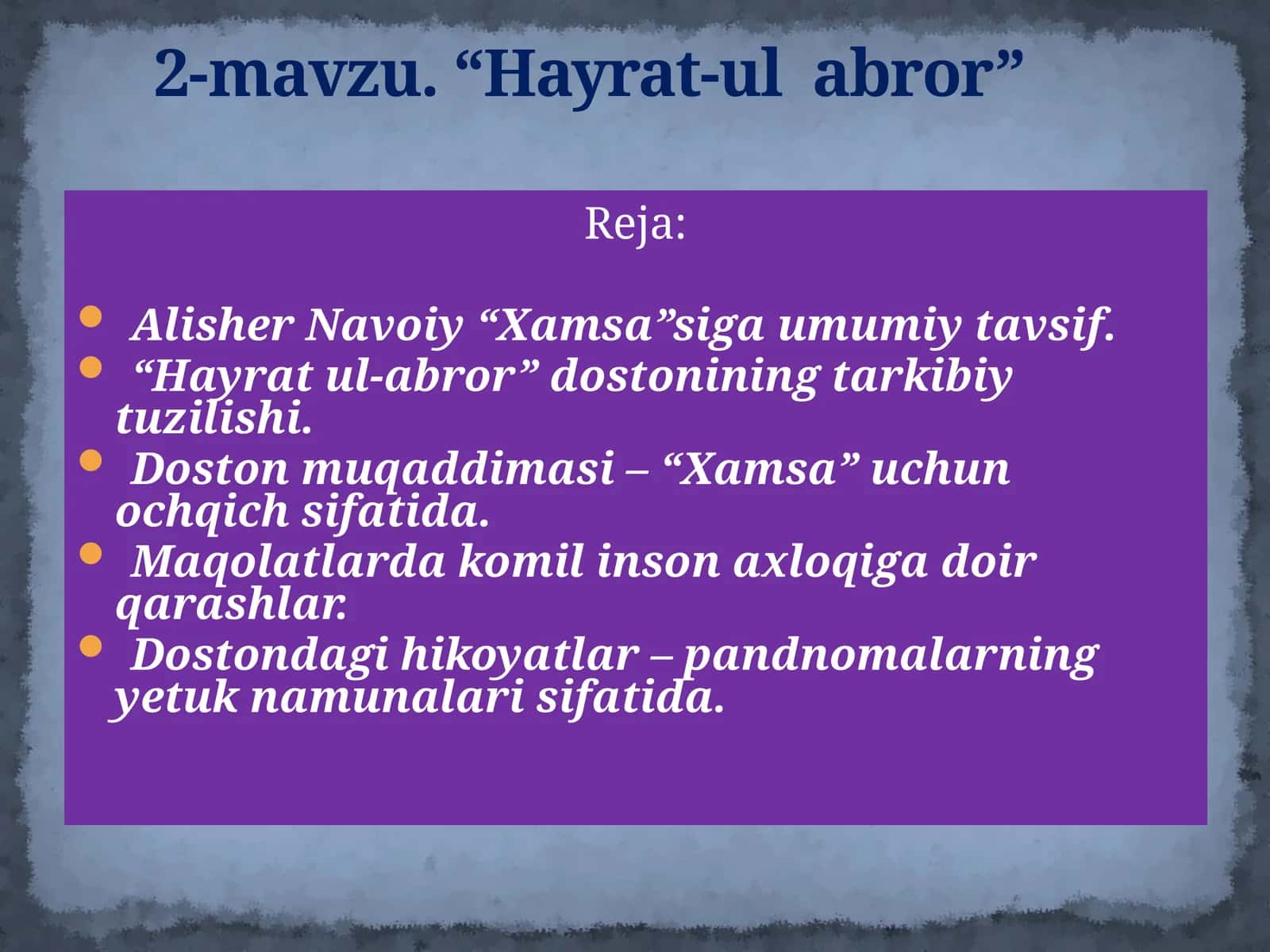 2-mavzu. “Hayrat-ul abror”

Reja:

- Alisher Navoiy “Xamsa”siga umumiy tavsif.
- “Hayrat ul-abror” dostonining tarkibiy tuzilishi.
- Doston muqaddimasi – “Xamsa” uchun ochqich sifatida.
- Maqolatlarda komil inson axloqiga doir qarashlar.
- Dostondagi hikoyatlar – pandnomalarning yetuk namunalari sifatida.